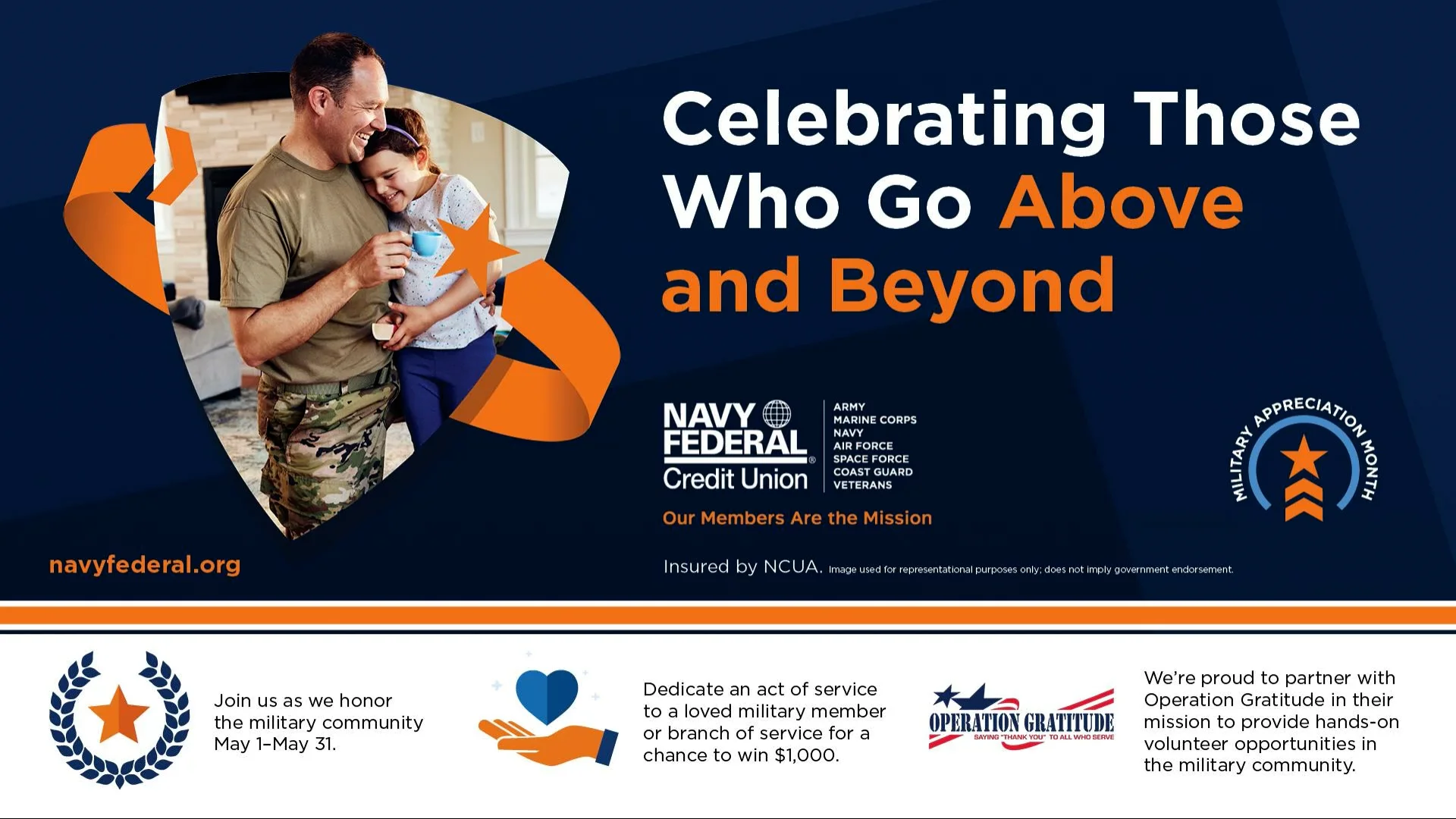 Celebrating Those Who Go Above and Beyond

NAVY FEDERAL Credit Union

ARMY
MARINE CORPS
NAVY
AIR FORCE
SPACE FORCE
COAST GUARD
VETERANS

Our Members Are the Mission

MILITARY APPRECIATION MONTH

navyfederal.org

Insured by NCUA. Image used for representational purposes only; does not imply government endorsement.

Join us as we honor the military community May 1–May 31.

Dedicate an act of service to a loved military member or branch of service for a chance to win $1,000.

OPERATION GRATITUDE
SAYING "THANK YOU" TO ALL WHO SERVE

We're proud to partner with Operation Gratitude in their mission to provide hands-on volunteer opportunities in the military community.